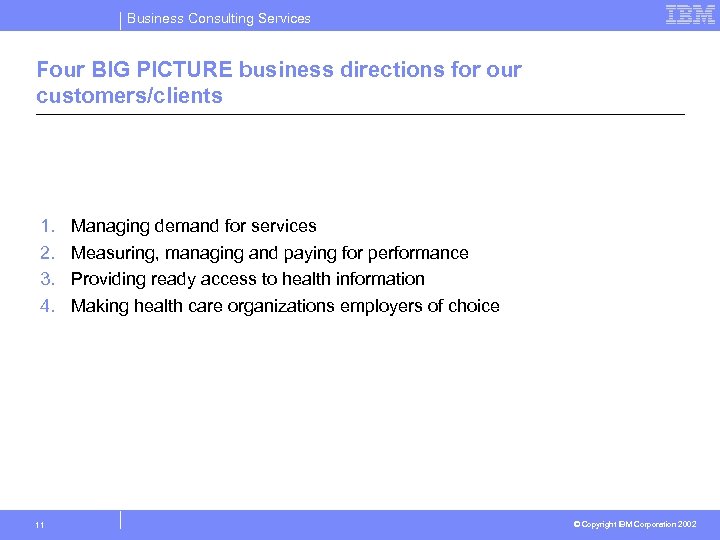 Business Consulting Services

IBM

Four BIG PICTURE business directions for our customers/clients

1. Managing demand for services
2. Measuring, managing and paying for performance
3. Providing ready access to health information
4. Making health care organizations employers of choice

11

© Copyright IBM Corporation 2002